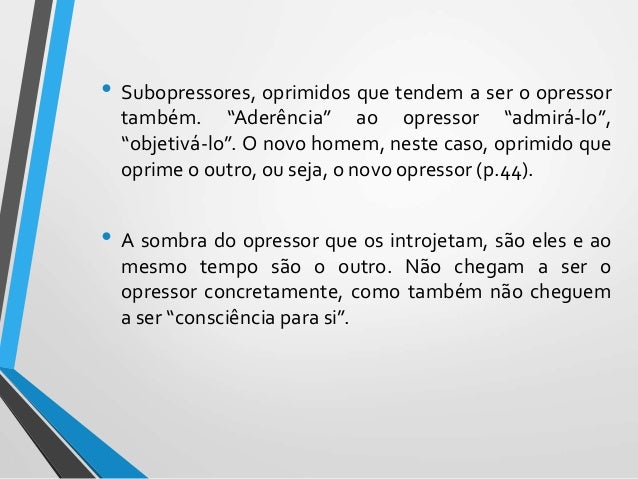 • Subopressores, oprimidos que tendem a ser o opressor também. “Aderência” ao opressor “admirá-lo”, “objetivá-lo”. O novo homem, neste caso, oprimido que oprime o outro, ou seja, o novo opressor (p.44).

• A sombra do opressor que os introjetam, são eles e ao mesmo tempo são o outro. Não chegam a ser o opressor concretamente, como também não cheguem a ser “consciência para si”.